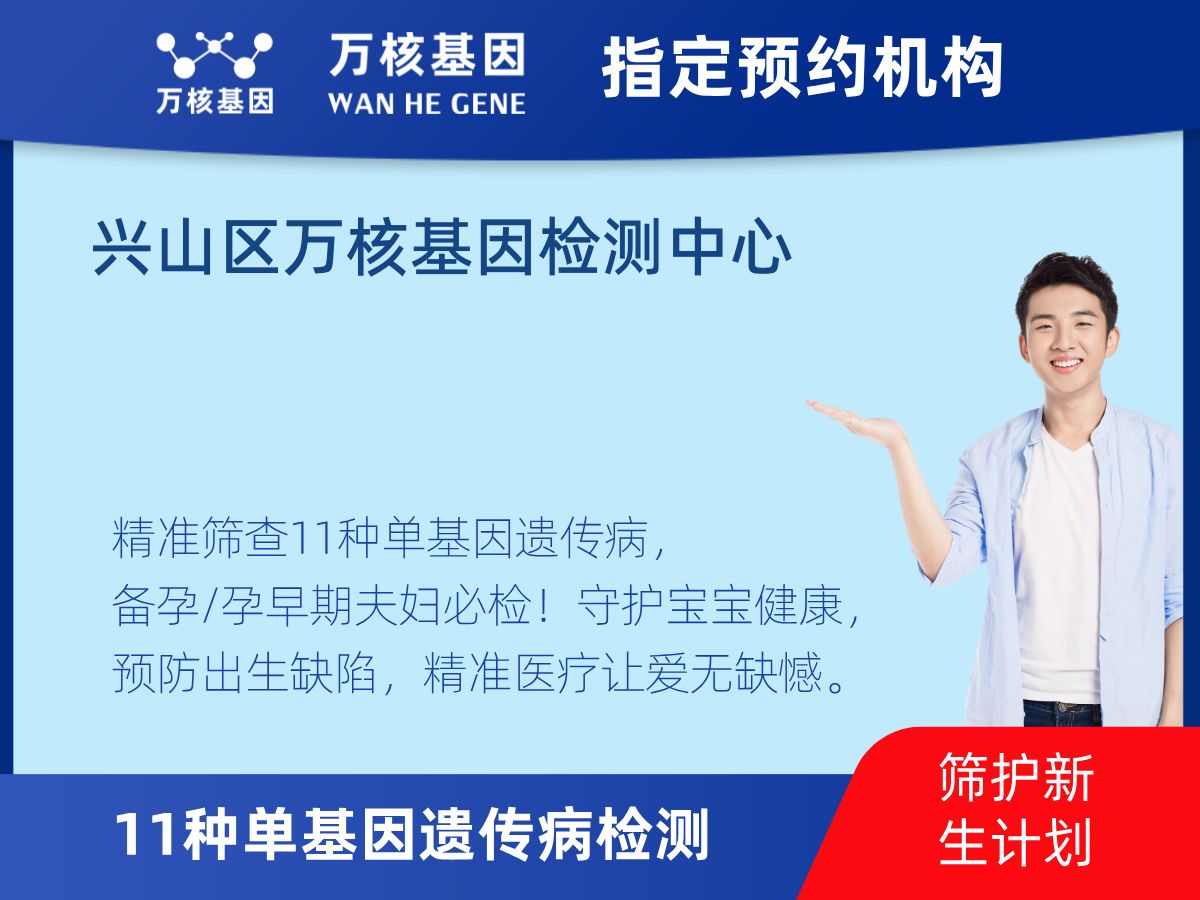 万核基因

万核基因
WAN HE GENE

指定预约机构

兴山区万核基因检测中心

精准筛查11种单基因遗传病，
备孕/孕早期夫妇必检！守护宝宝健康，
预防出生缺陷，精准医疗让爱无缺憾。

11种单基因遗传病检测

筛护新生计划